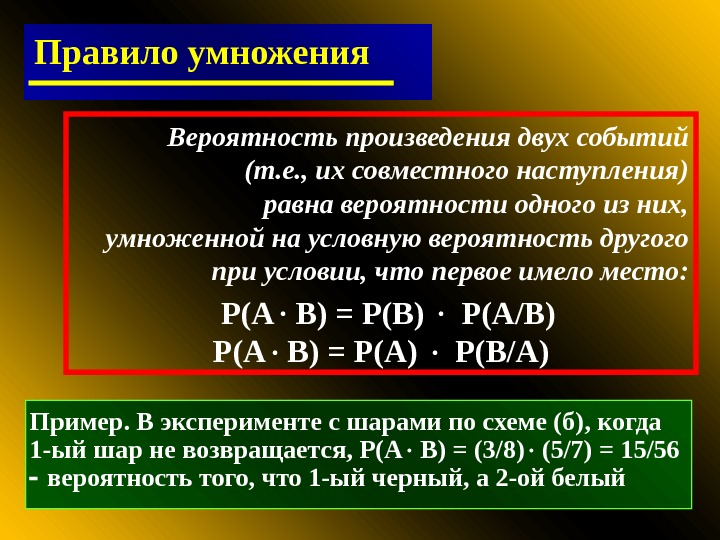 Правило умножения

Вероятность произведения двух событий (т.е., их совместного наступления) равна вероятности одного из них, умноженной на условную вероятность другого при условии, что первое имело место:

$P(A \cdot B) = P(B) \cdot P(A/B)$
$P(A \cdot B) = P(A) \cdot P(B/A)$

Пример. В эксперименте с шарами по схеме (б), когда 1-ый шар не возвращается, $P(A \cdot B) = (3/8) \cdot (5/7) = 15/56$ - вероятность того, что 1-ый черный, а 2-ой белый